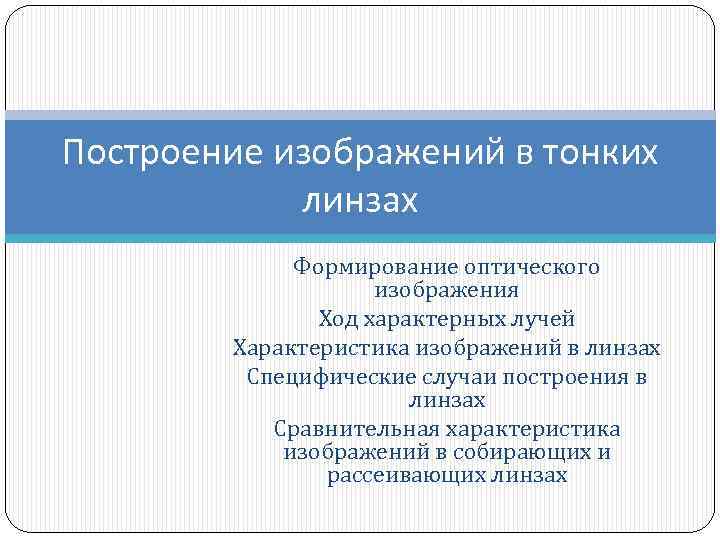 Построение изображений в тонких линзах

Формирование оптического изображения
Ход характерных лучей
Характеристика изображений в линзах
Специфические случаи построения в линзах
Сравнительная характеристика изображений в собирающих и рассеивающих линзах